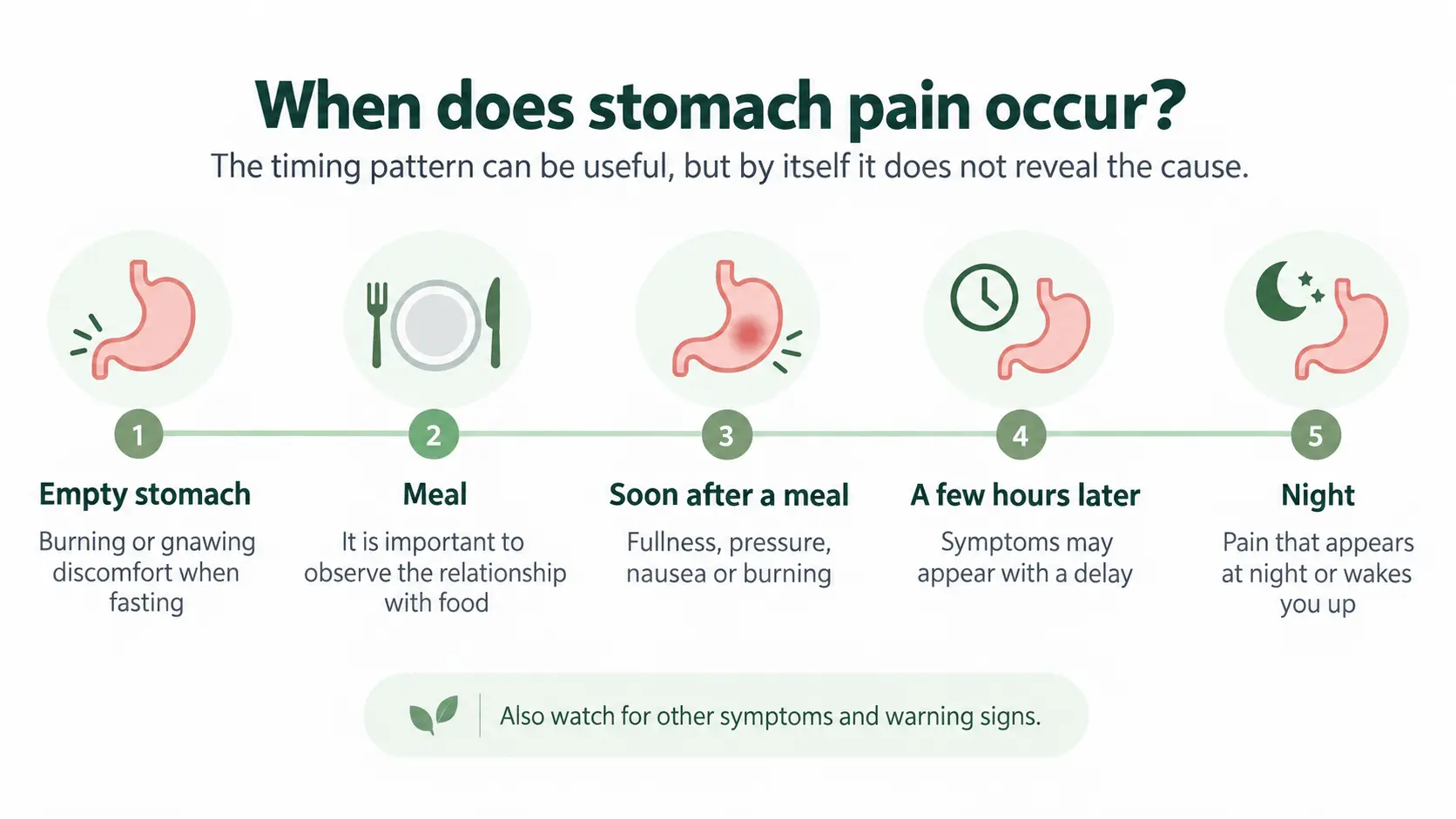 When does stomach pain occur?

The timing pattern can be useful, but by itself it does not reveal the cause.

1

Empty stomach

Burning or gnawing discomfort when fasting

2

Meal

It is important to observe the relationship with food

3

Soon after a meal

Fullness, pressure, nausea or burning

4

A few hours later

Symptoms may appear with a delay

5

Night

Pain that appears at night or wakes you up

Also watch for other symptoms and warning signs.